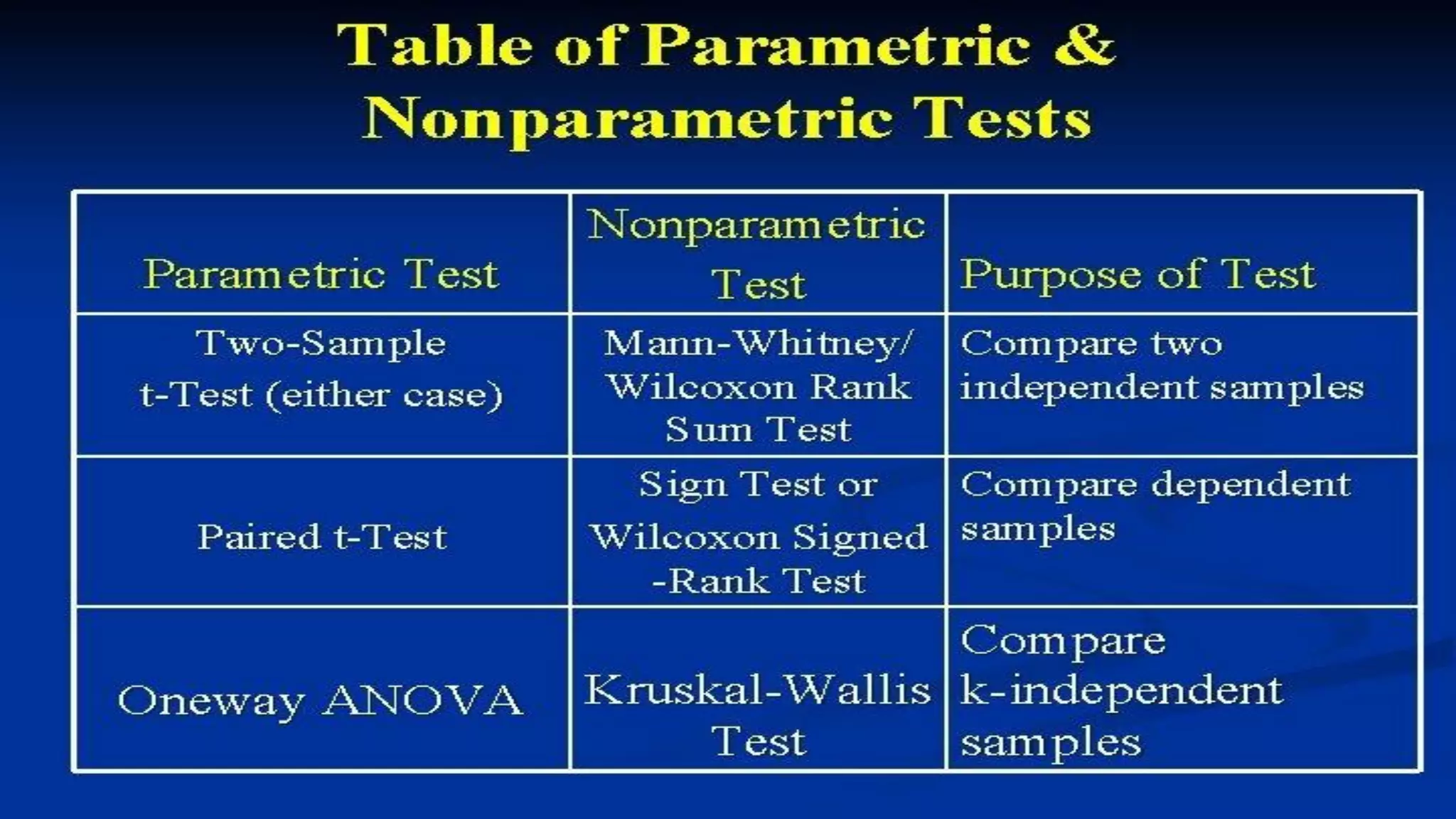 Table of Parametric & Nonparametric Tests

| Parametric Test | Nonparametric Test | Purpose of Test |
|---|---|---|
| Two-Sample t-Test (either case) | Mann-Whitney/ Wilcoxon Rank Sum Test | Compare two independent samples |
| Paired t-Test | Sign Test or Wilcoxon Signed -Rank Test | Compare dependent samples |
| Oneway ANOVA | Kruskal-Wallis Test | Compare k-independent samples |